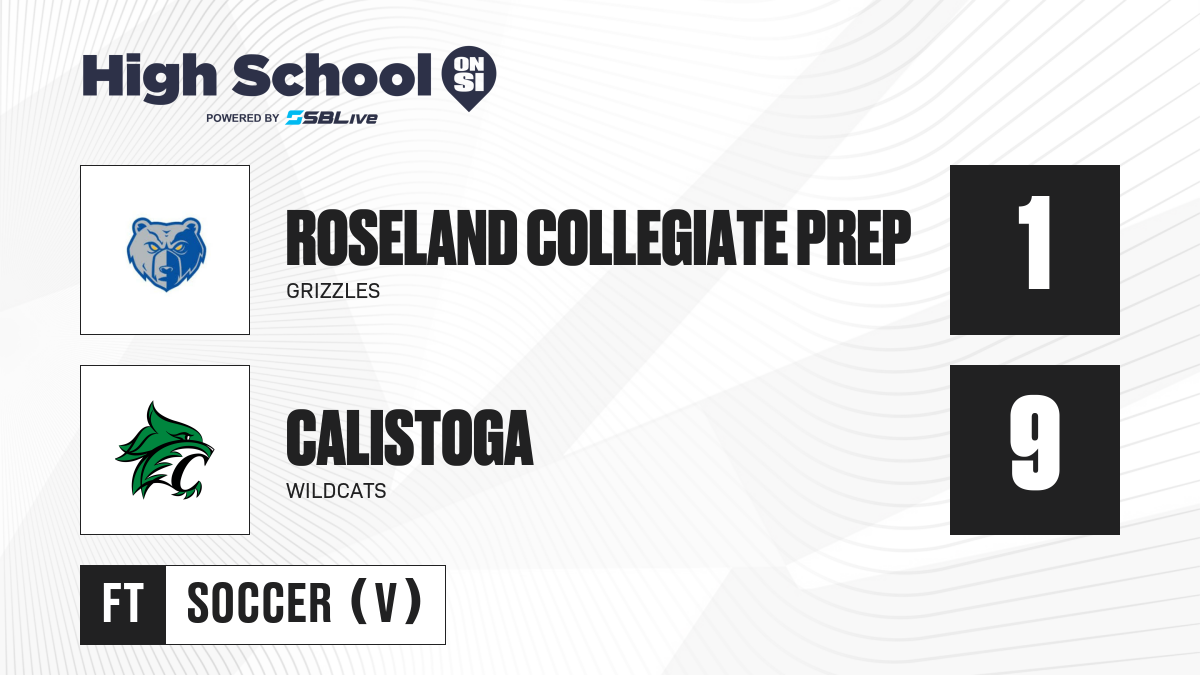 High School ON SI
POWERED BY SBLive

ROSELAND COLLEGIATE PREP
GRIZZLES
1

CALISTOGA
WILDCATS
9

FT SOCCER (V)